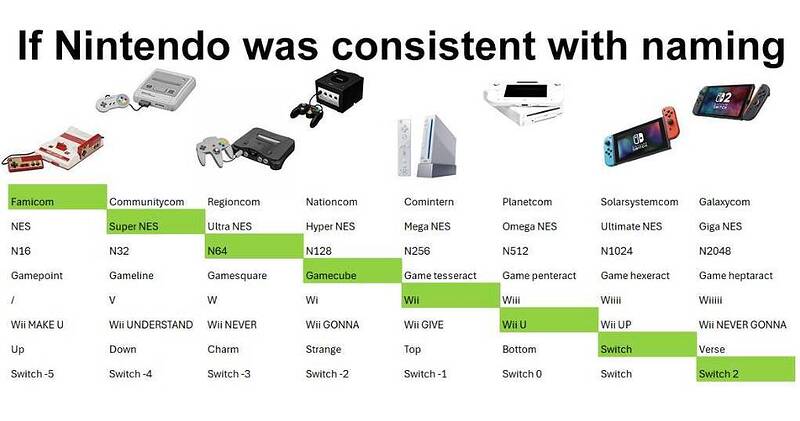 If Nintendo was consistent with naming

| Famicom | Communitycom | Regioncom | Nationcom | Comintern | Planetcom | Solarsystemcom | Galaxycom |
|---|---|---|---|---|---|---|---|
| NES | Super NES | Ultra NES | Hyper NES | Mega NES | Omega NES | Ultimate NES | Giga NES |
| N16 | N32 | N64 | N128 | N256 | N512 | N1024 | N2048 |
| Gamepoint | Gameline | Gamesquare | Gamecube | Game tesseract | Game penteract | Game hexeract | Game heptaract |
| / | V | W | Wi | Wii | Wiii | Wiiii | Wiiiii |
| Wii MAKE U | Wii UNDERSTAND | Wii NEVER | Wii GONNA | Wii GIVE | Wii U | Wii UP | Wii NEVER GONNA |
| Up | Down | Charm | Strange | Top | Bottom | Switch | Verse |
| Switch -5 | Switch -4 | Switch -3 | Switch -2 | Switch -1 | Switch 0 | Switch | Switch 2 |